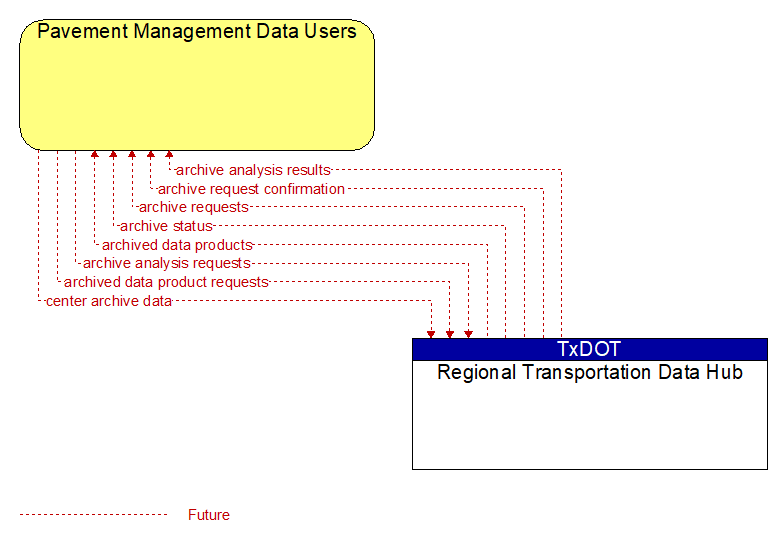 Pavement Management Data Users

archive analysis results
archive request confirmation
archive requests
archive status
archived data products
archive analysis requests
archived data product requests
center archive data

TxDOT
Regional Transportation Data Hub

Future